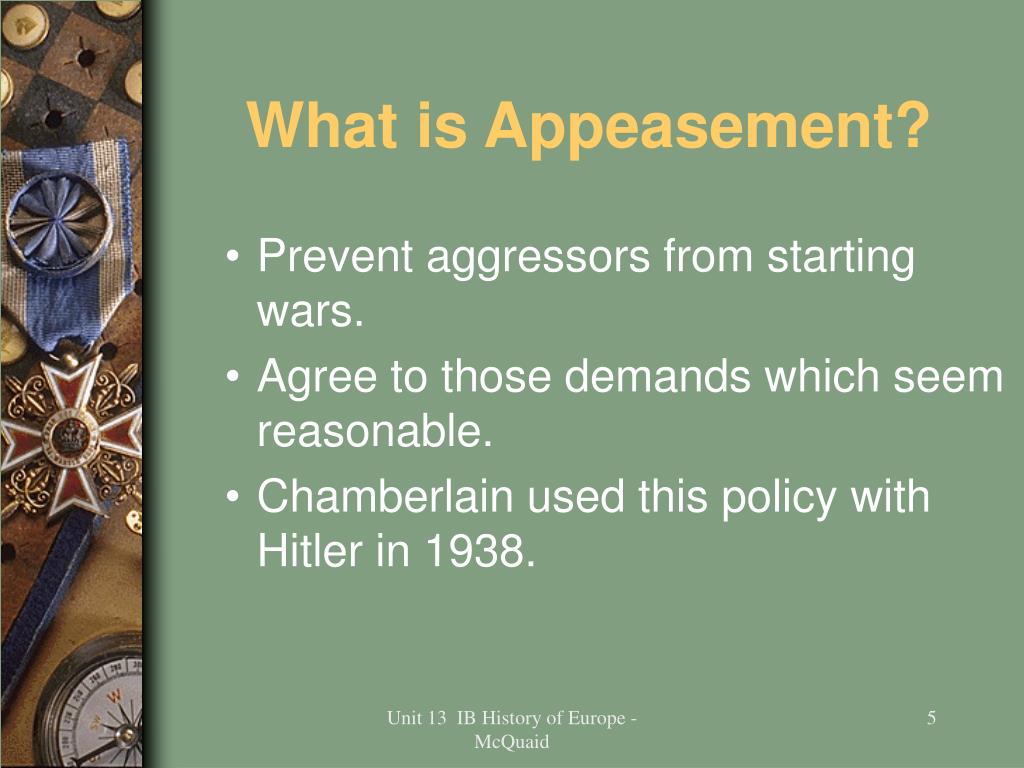 What is Appeasement?

• Prevent aggressors from starting wars.
• Agree to those demands which seem reasonable.
• Chamberlain used this policy with Hitler in 1938.

Unit 13 IB History of Europe - McQuaid

5